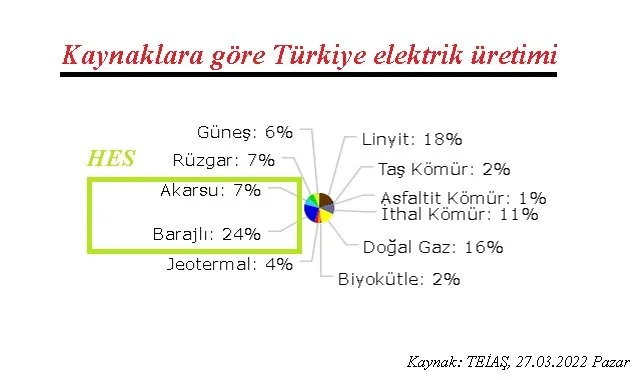 Kaynaklara göre Türkiye elektrik üretimi

Güneş: 6%
HES
Rüzgar: 7%
Akarsu: 7%
Barajlı: 24%
Jeotermal: 4%
Linyit: 18%
Taş Kömür: 2%
Asfaltit Kömür: 1%
İthal Kömür: 11%
Doğal Gaz: 16%
Biyokütle: 2%

Kaynak: TEİAŞ, 27.03.2022 Pazar